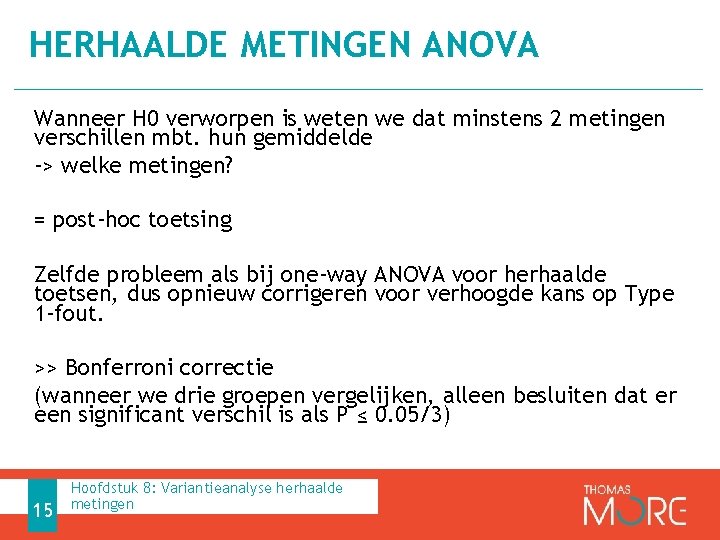 HERHAALDE METINGEN ANOVA

Wanneer H0 verworpen is weten we dat minstens 2 metingen verschillen mbt. hun gemiddelde

-> welke metingen?

= post-hoc toetsing

Zelfde probleem als bij one-way ANOVA voor herhaalde toetsen, dus opnieuw corrigeren voor verhoogde kans op Type 1-fout.

>> Bonferroni correctie

(wanneer we drie groepen vergelijken, alleen besluiten dat er een significant verschil is als P ≤ 0.05/3)

15

Hoofdstuk 8: Variantieanalyse herhaalde metingen

THOMAS MORE